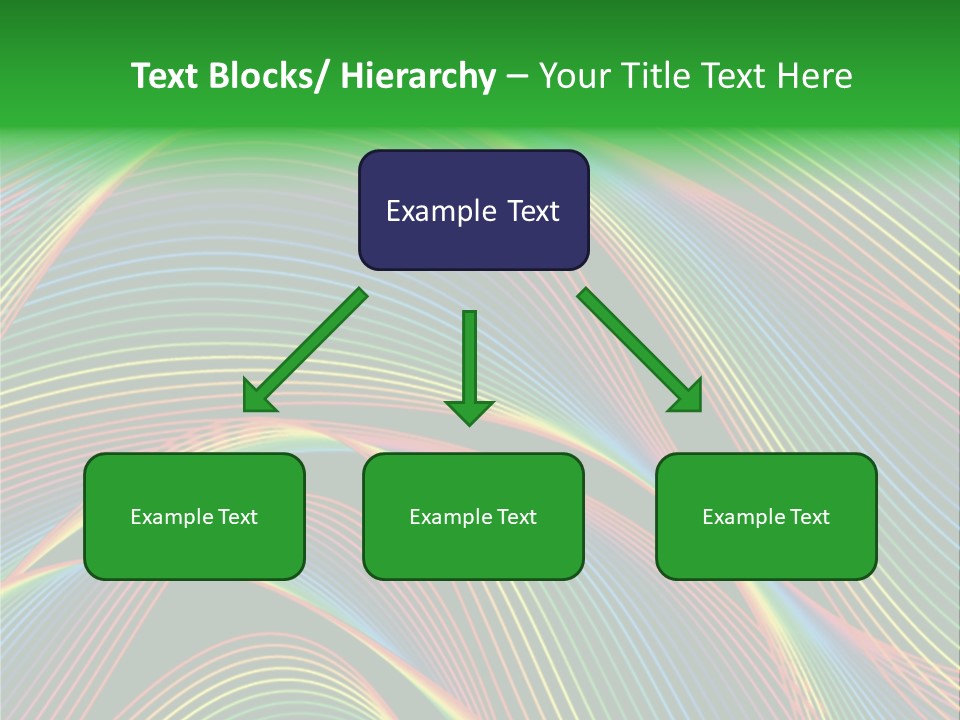 Text Blocks/ Hierarchy – Your Title Text Here

Example Text

Example Text

Example Text

Example Text